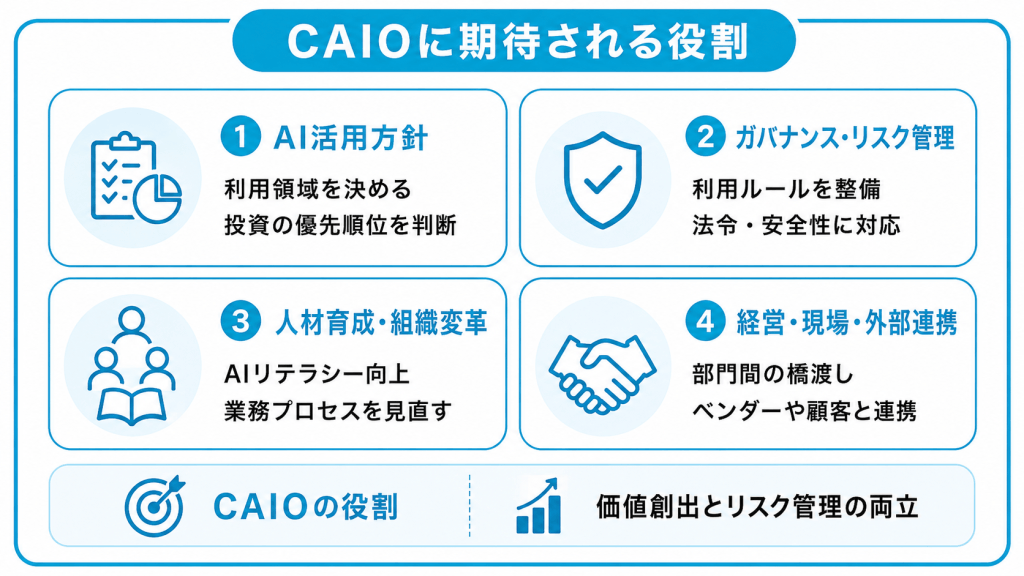 CAIOに期待される役割

1 AI活用方針
利用領域を決める
投資の優先順位を判断

2 ガバナンス・リスク管理
利用ルールを整備
法令・安全性に対応

3 人材育成・組織変革
AIリテラシー向上
業務プロセスを見直す

4 経営・現場・外部連携
部門間の橋渡し
ベンダーや顧客と連携

CAIOの役割

価値創出とリスク管理の両立